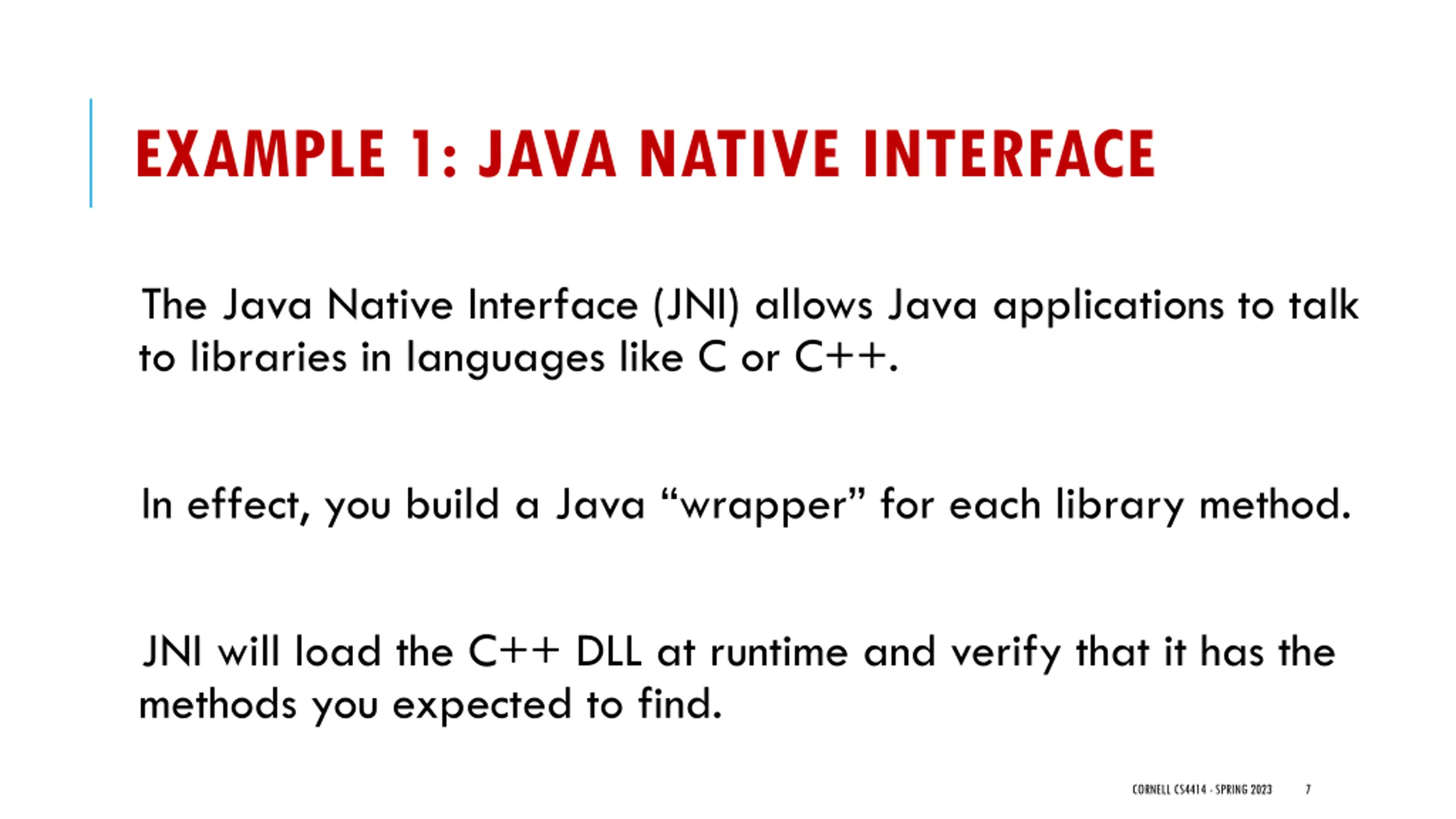 EXAMPLE 1: JAVA NATIVE INTERFACE

The Java Native Interface (JNI) allows Java applications to talk to libraries in languages like C or C++.

In effect, you build a Java “wrapper” for each library method.

JNI will load the C++ DLL at runtime and verify that it has the methods you expected to find.

CORNELL CS4414 - SPRING 2023 7